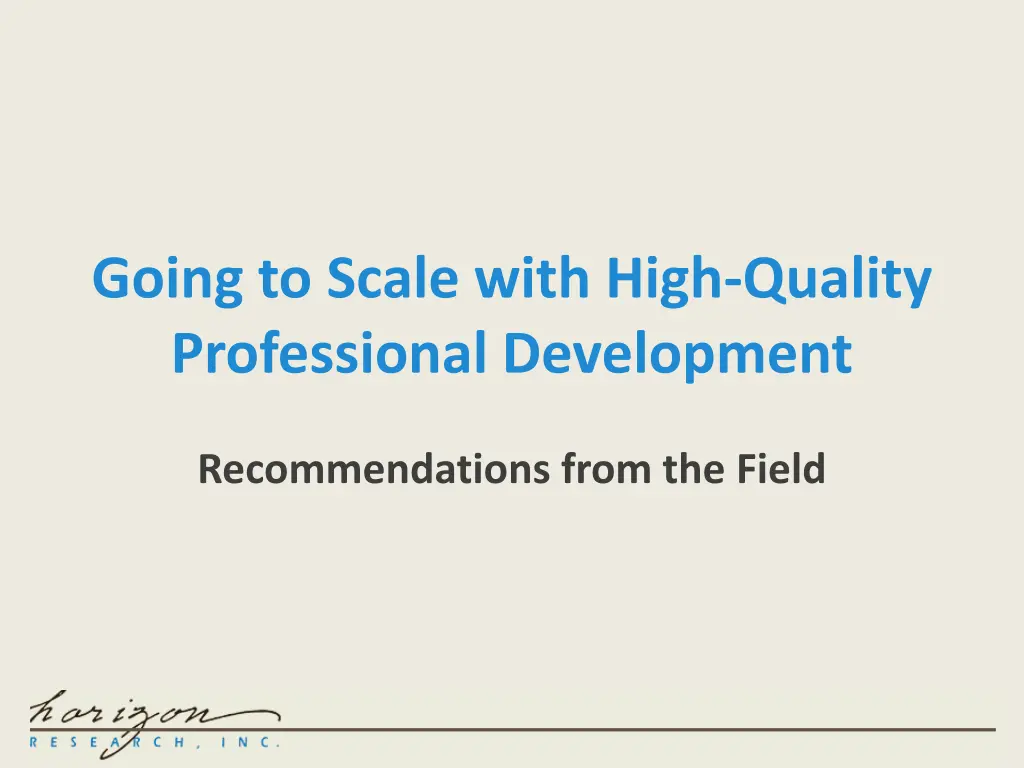 Going to Scale with High-Quality Professional Development

Recommendations from the Field

horizon
RESEARCH, INC.